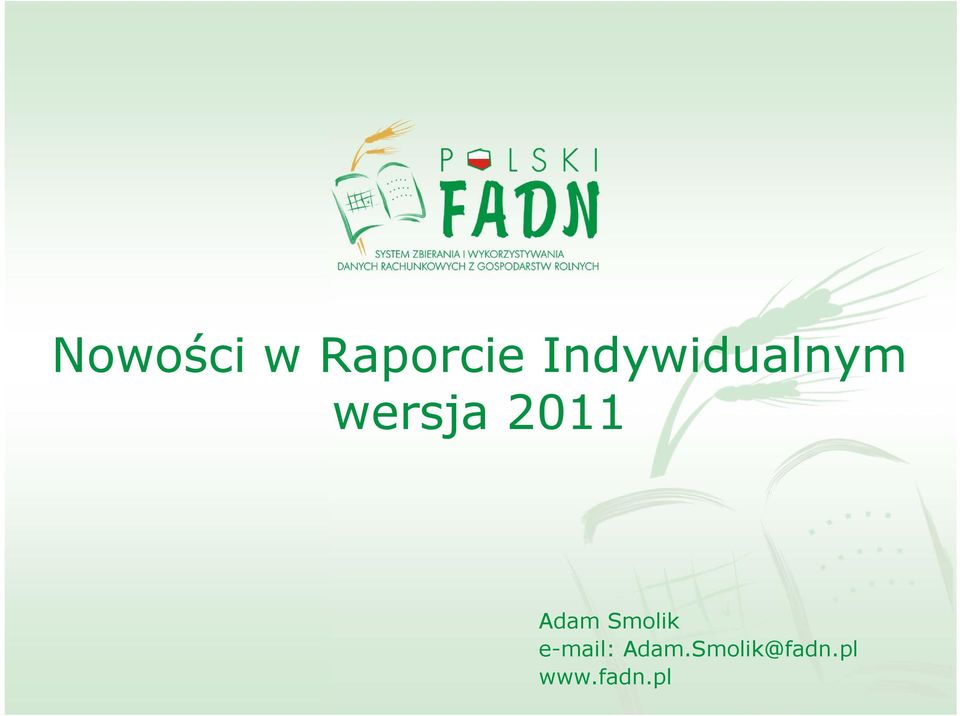 POLSKI
FADN
SYSTEM ZBIERANIA I WYKORZYSTYWANIA DANYCH RACHUNKOWYCH Z GOSPODARSTW ROLNYCH

Nowości w Raporcie Indywidualnym
wersja 2011

Adam Smolik
e-mail: Adam.Smolik@fadn.pl
www.fadn.pl